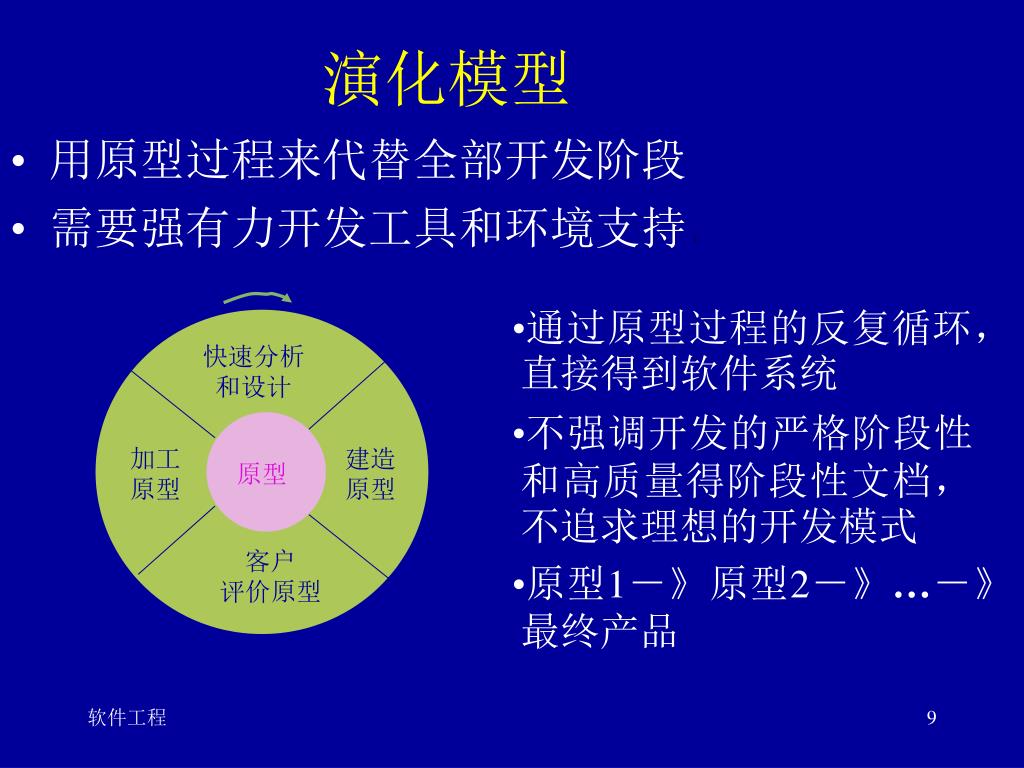 演化模型

• 用原型过程来代替全部开发阶段
• 需要强有力开发工具和环境支持

快速分析和设计

加工原型

原型

建造原型

客户评价原型

•通过原型过程的反复循环，直接得到软件系统
•不强调开发的严格阶段性和高质量得阶段性文档，不追求理想的开发模式
•原型1－》原型2－》…－》最终产品

软件工程

9